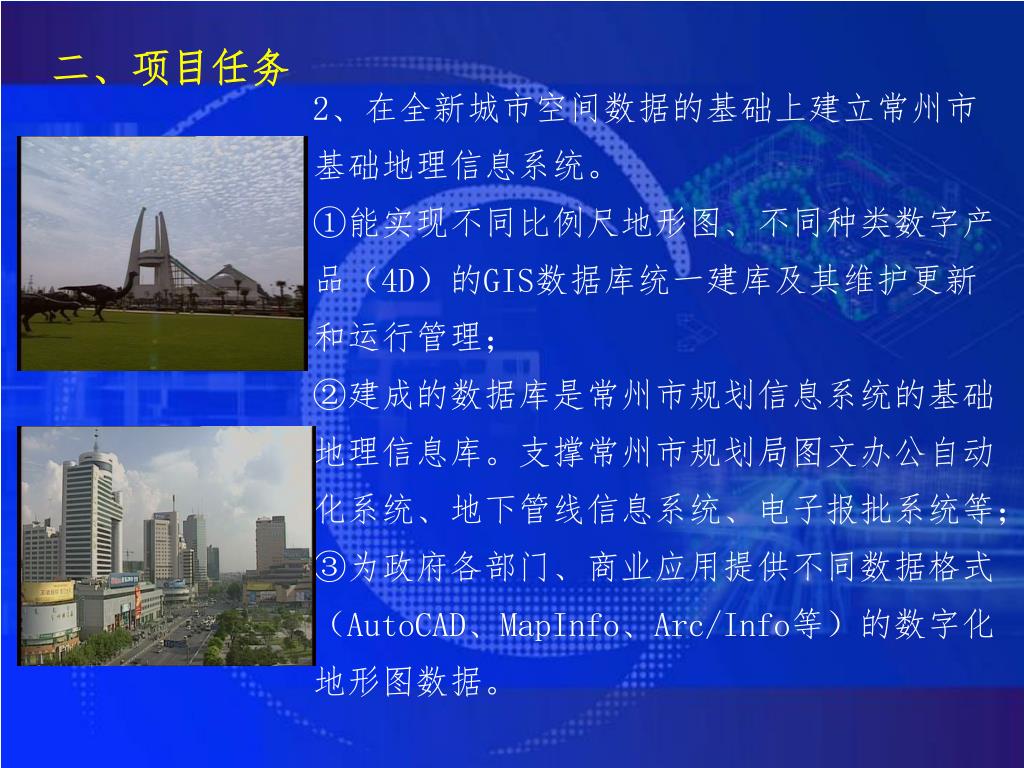 二、项目任务

2、在全新城市空间数据的基础上建立常州市基础地理信息系统。

①能实现不同比例尺地形图、不同种类数字产品（4D）的GIS数据库统一建库及其维护更新和运行管理；

②建成的数据库是常州市规划信息系统的基础地理信息库。支撑常州市规划局图文办公自动化系统、地下管线信息系统、电子报批系统等；

③为政府各部门、商业应用提供不同数据格式（AutoCAD、MapInfo、Arc/Info等）的数字化地形图数据。